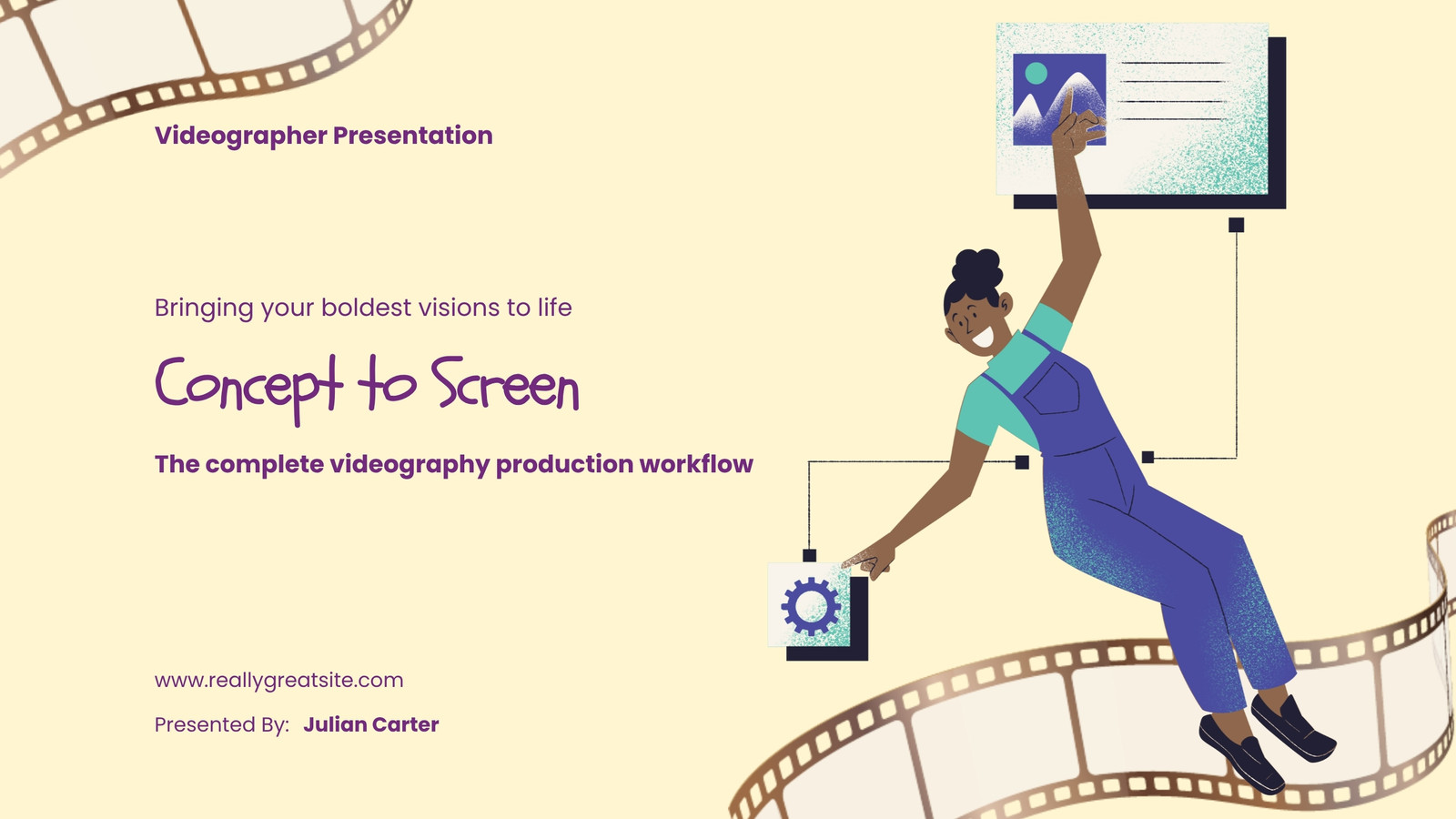 Videographer Presentation

Bringing your boldest visions to life

Concept to Screen

The complete videography production workflow

www.reallygreatsite.com

Presented By: Julian Carter